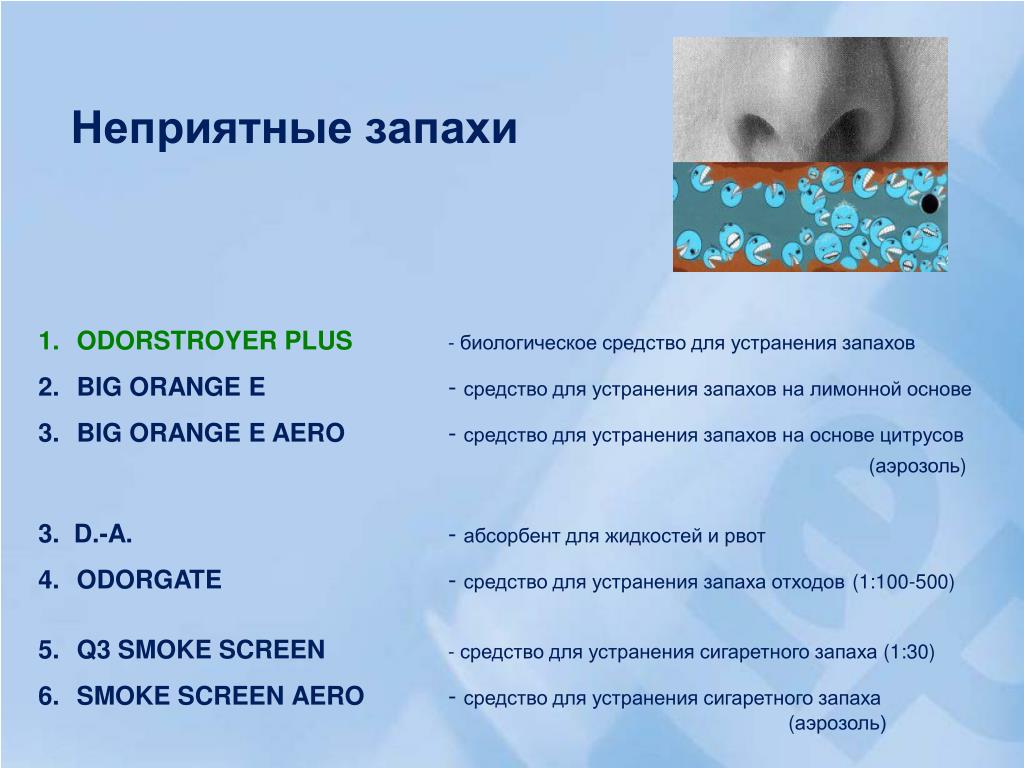 Неприятные запахи

1. ODORSTROYER PLUS - биологическое средство для устранения запахов
2. BIG ORANGE E - средство для устранения запахов на лимонной основе
3. BIG ORANGE E AERO - средство для устранения запахов на основе цитрусов (аэрозоль)

3. D.-A. - абсорбент для жидкостей и рвот
4. ODORGATE - средство для устранения запаха отходов (1:100-500)

5. Q3 SMOKE SCREEN - средство для устранения сигаретного запаха (1:30)
6. SMOKE SCREEN AERO - средство для устранения сигаретного запаха (аэрозоль)